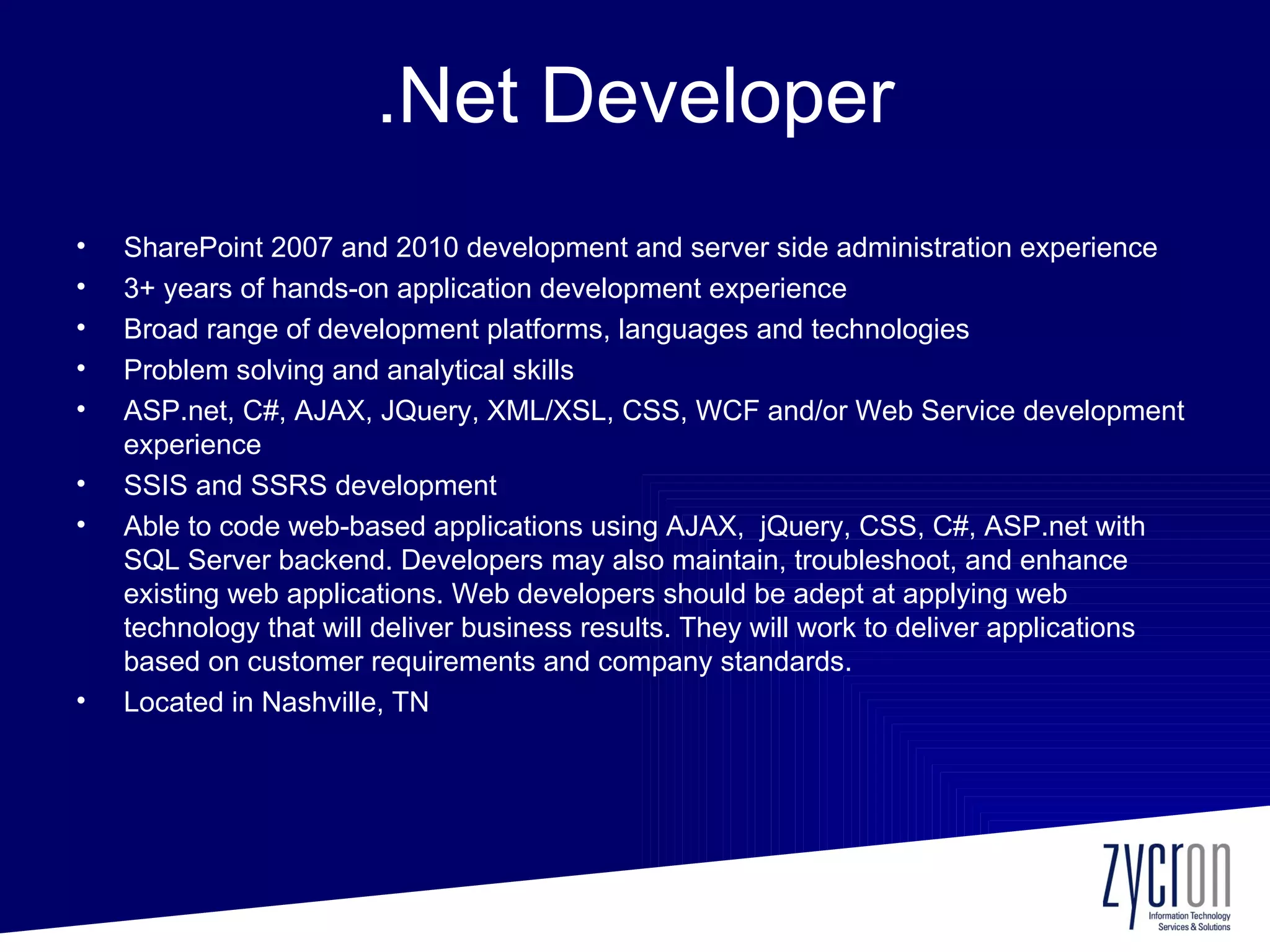 .Net Developer

• SharePoint 2007 and 2010 development and server side administration experience
• 3+ years of hands-on application development experience
• Broad range of development platforms, languages and technologies
• Problem solving and analytical skills
• ASP.net, C#, AJAX, JQuery, XML/XSL, CSS, WCF and/or Web Service development experience
• SSIS and SSRS development
• Able to code web-based applications using AJAX, jQuery, CSS, C#, ASP.net with SQL Server backend. Developers may also maintain, troubleshoot, and enhance existing web applications. Web developers should be adept at applying web technology that will deliver business results. They will work to deliver applications based on customer requirements and company standards.
• Located in Nashville, TN

zycron
Information Technology
Services & Solutions